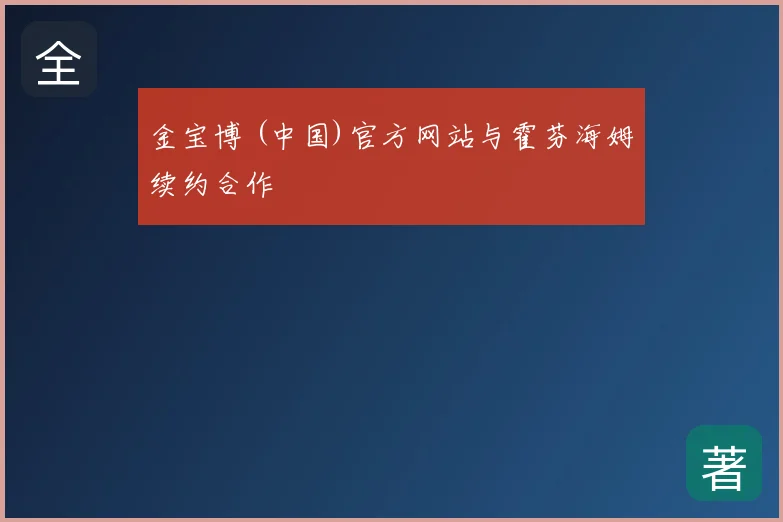 全

金宝博(中国)官方网站与霍芬海姆续约合作

著